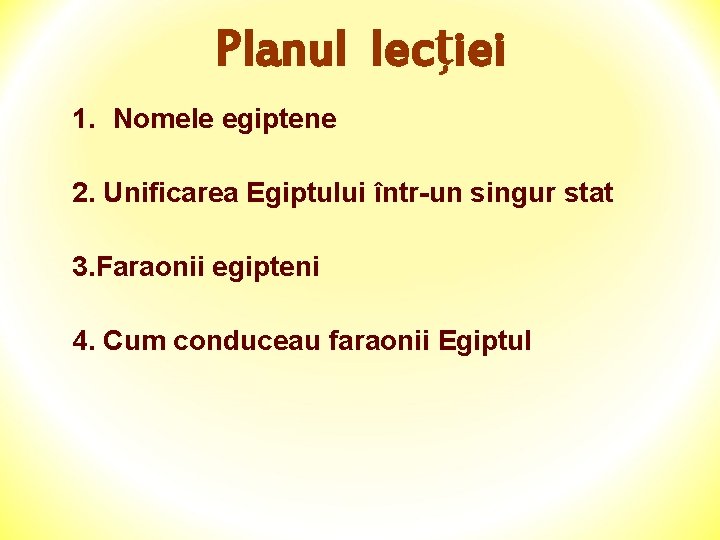 Planul lecţiei

1. Nomele egiptene

2. Unificarea Egiptului într-un singur stat

3.Faraonii egipteni

4. Cum conduceau faraonii Egiptul